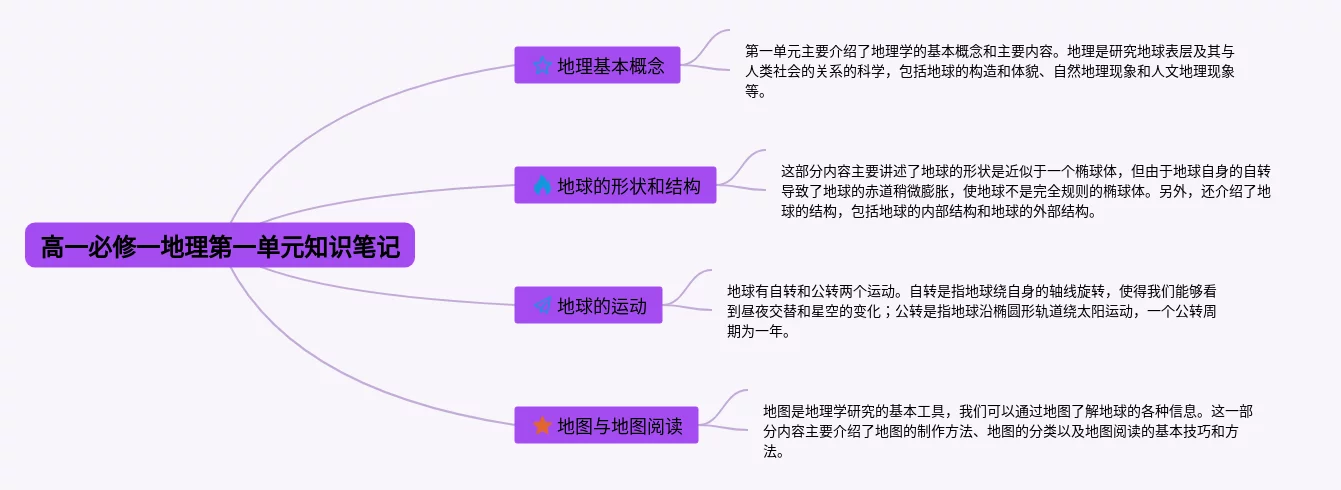 高一必修一地理第一单元知识笔记

地理基本概念

第一单元主要介绍了地理学的基本概念和主要内容。地理是研究地球表层及其与人类社会的关系的科学，包括地球的构造和体貌、自然地理现象和人文地理现象等。

地球的形状和结构

这部分内容主要讲述了地球的形状是近似于一个椭球体，但由于地球自身的自转导致了地球的赤道稍微膨胀，使地球不是完全规则的椭球体。另外，还介绍了地球的结构，包括地球的内部结构和地球的外部结构。

地球的运动

地球有自转和公转两个运动。自转是指地球绕自身的轴线旋转，使得我们能够看到昼夜交替和星空的变化；公转是指地球沿椭圆形轨道绕太阳运动，一个公转周期为一年。

地图与地图阅读

地图是地理学研究的基本工具，我们可以通过地图了解地球的各种信息。这一部分内容主要介绍了地图的制作方法、地图的分类以及地图阅读的基本技巧和方法。